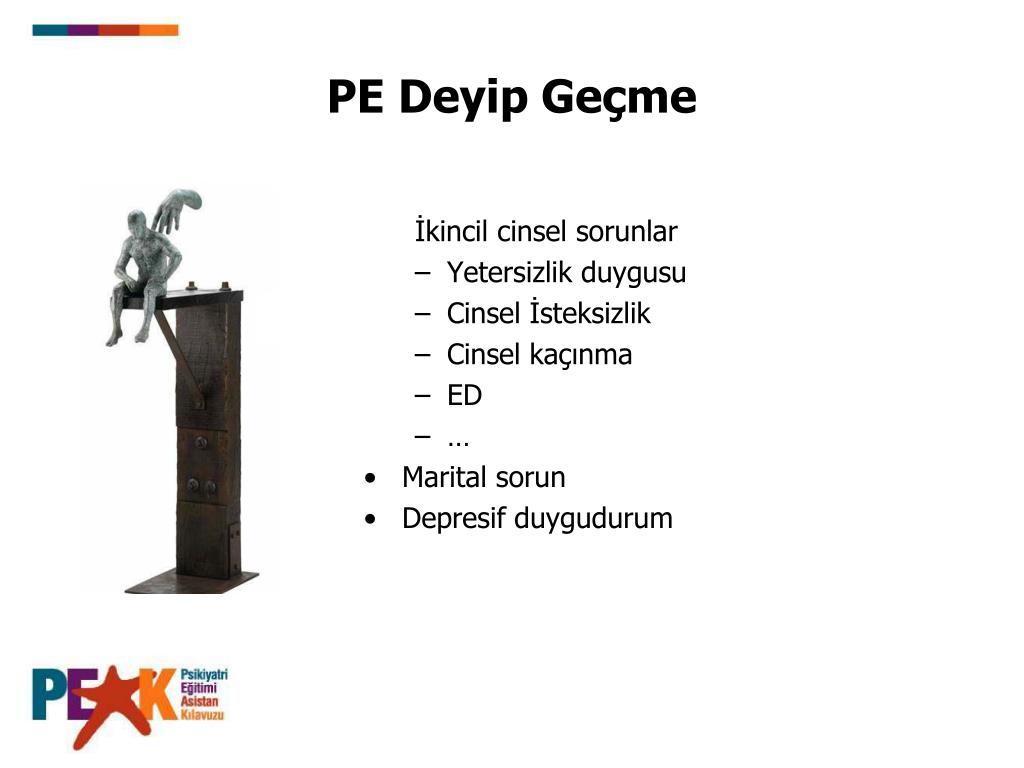 PE Deyip Geçme

İkincil cinsel sorunlar
– Yetersizlik duygusu
– Cinsel İsteksizlik
– Cinsel kaçınma
– ED
– …
• Marital sorun
• Depresif duygudurum

PEAK Psikiyatri Eğitimi Asistan Kılavuzu